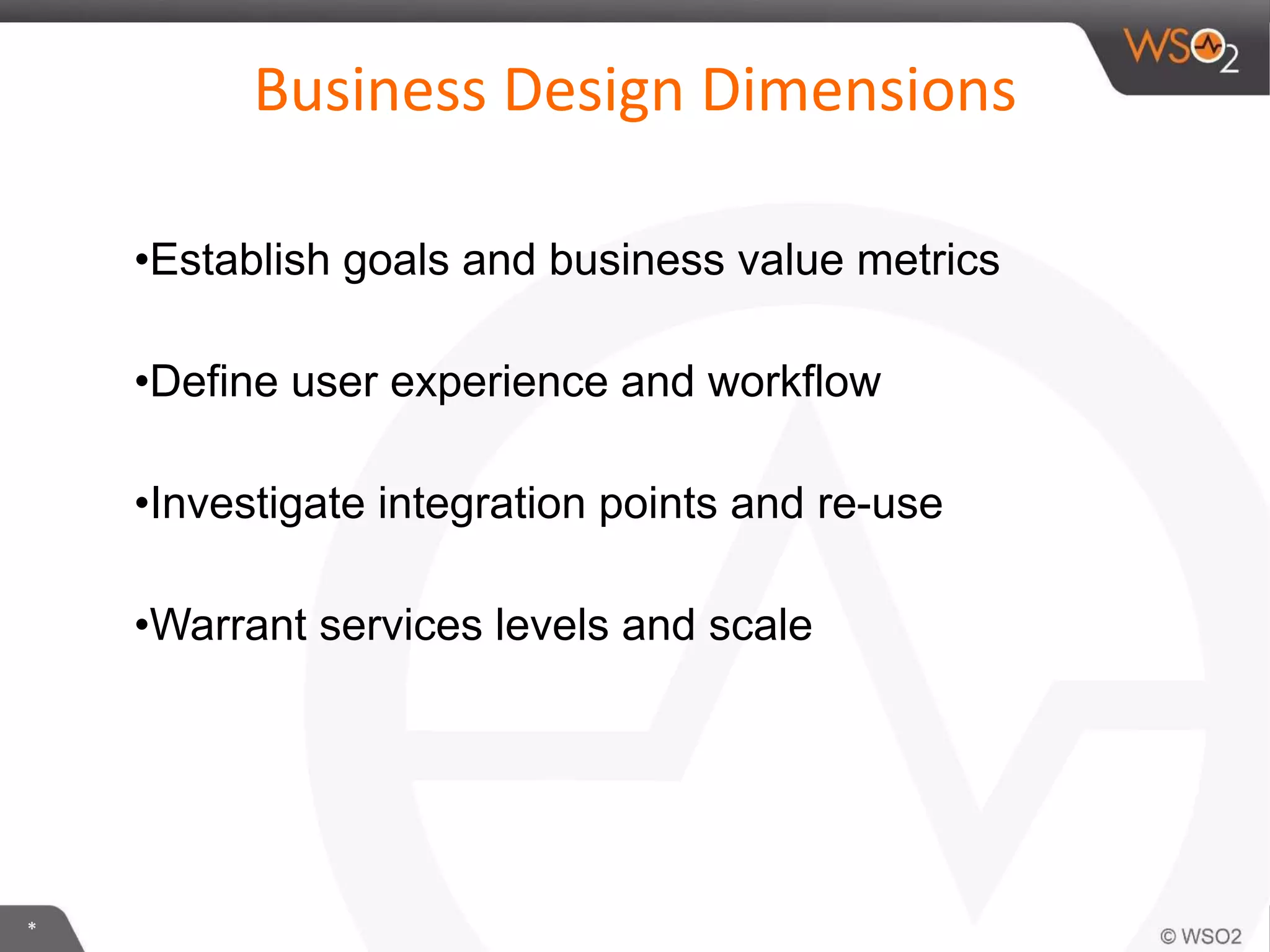 WSO2

Business Design Dimensions

•Establish goals and business value metrics

•Define user experience and workflow

•Investigate integration points and re-use

•Warrant services levels and scale

*

© WSO2